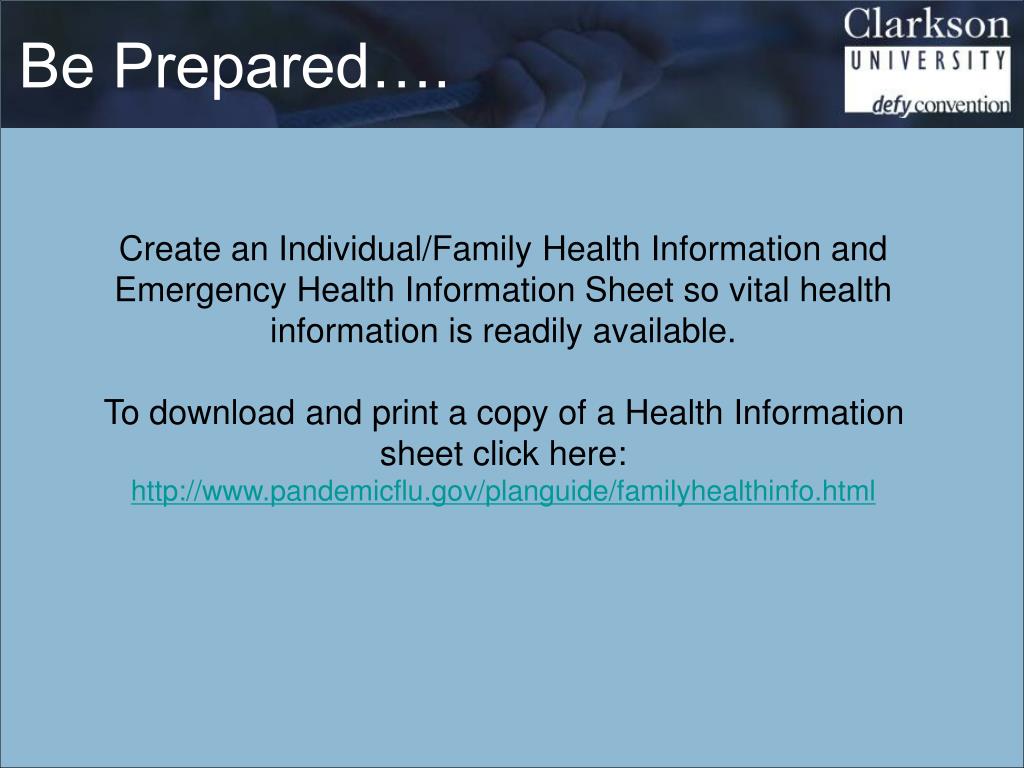 Be Prepared….

Clarkson
UNIVERSITY
defy convention

Create an Individual/Family Health Information and Emergency Health Information Sheet so vital health information is readily available.

To download and print a copy of a Health Information sheet click here:
http://www.pandemicflu.gov/planguide/familyhealthinfo.html